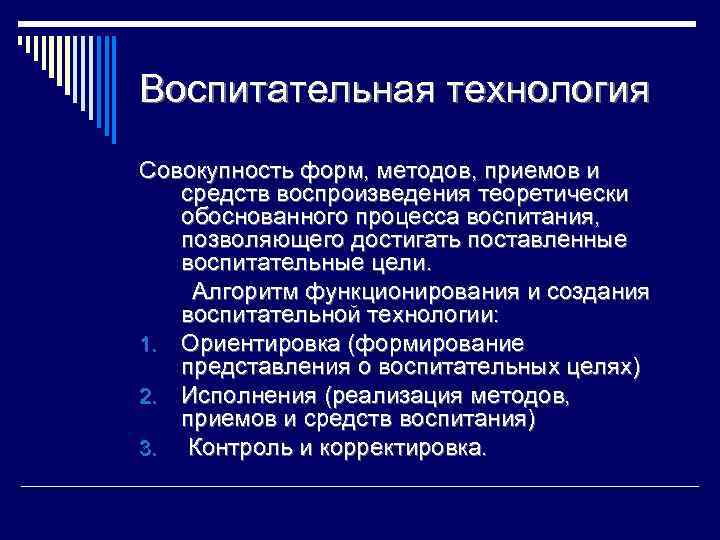 Воспитательная технология

Совокупность форм, методов, приемов и средств воспроизведения теоретически обоснованного процесса воспитания, позволяющего достигать поставленные воспитательные цели.

Алгоритм функционирования и создания воспитательной технологии:

1. Ориентировка (формирование представления о воспитательных целях)
2. Исполнения (реализация методов, приемов и средств воспитания)
3. Контроль и корректировка.